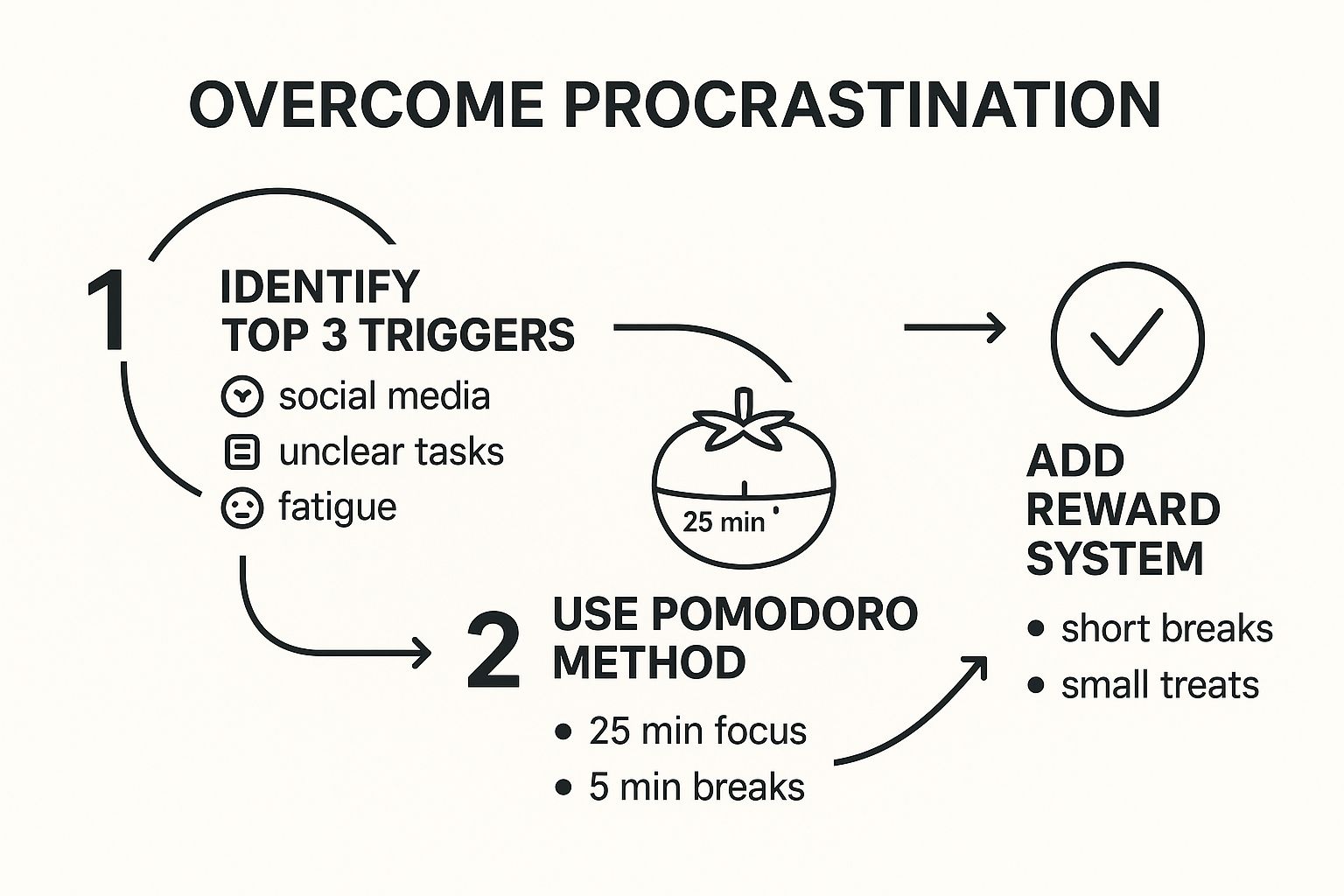 OVERCOME PROCRASTINATION

1 IDENTIFY TOP 3 TRIGGERS

social media

unclear tasks

fatigue

25 min

2 USE POMODORO METHOD

• 25 min focus

• 5 min breaks

ADD REWARD SYSTEM

• short breaks

• small treats